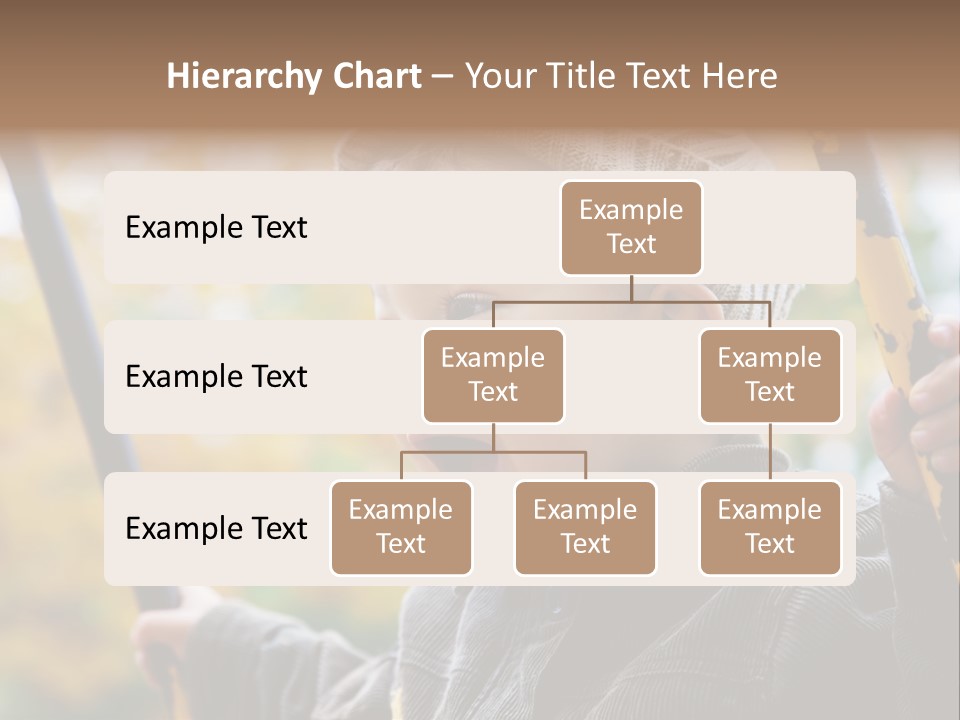 Hierarchy Chart – Your Title Text Here

Example Text

Example Text

Example Text

Example Text

Example Text

Example Text

Example Text

Example Text

Example Text